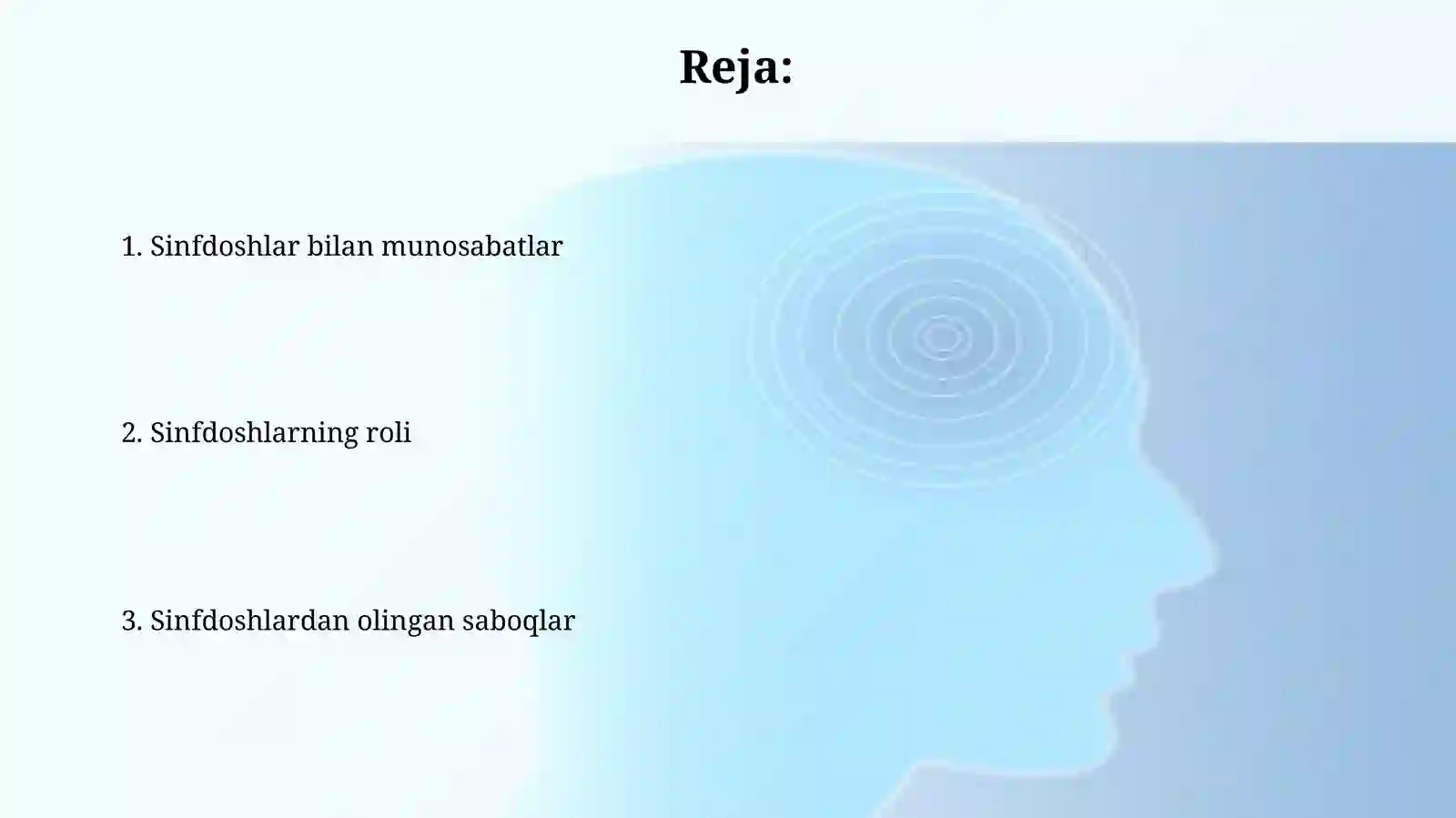 Reja:

1. Sinfdoshlar bilan munosabatlar

2. Sinfdoshlarning roli

3. Sinfdoshlardan olingan saboqlar